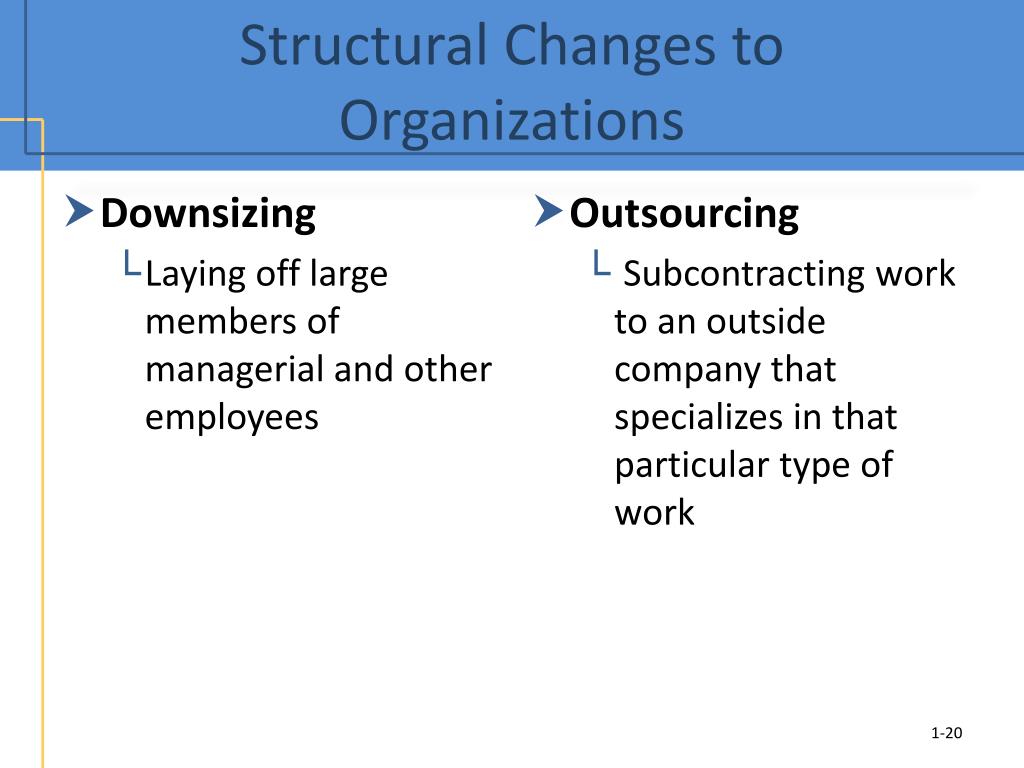 Structural Changes to Organizations

Downsizing

Laying off large members of managerial and other employees

Outsourcing

Subcontracting work to an outside company that specializes in that particular type of work

1-20